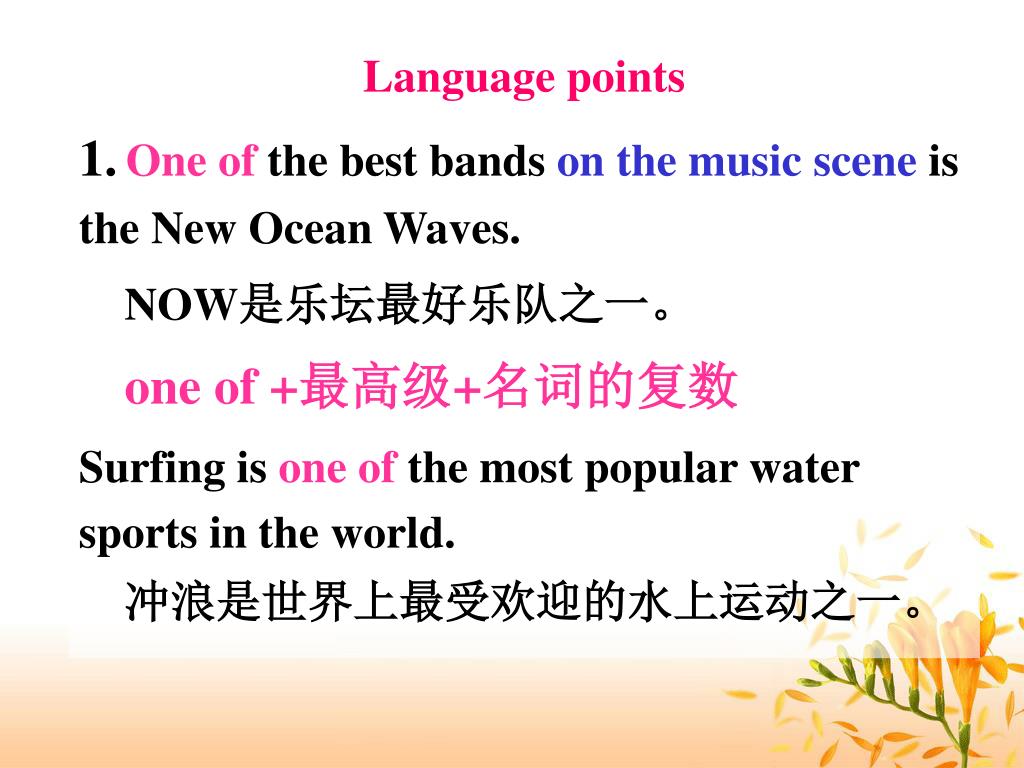 Language points

1. One of the best bands on the music scene is the New Ocean Waves.

NOW是乐坛最好乐队之一。

one of +最高级+名词的复数

Surfing is one of the most popular water sports in the world.

冲浪是世界上最受欢迎的水上运动之一。